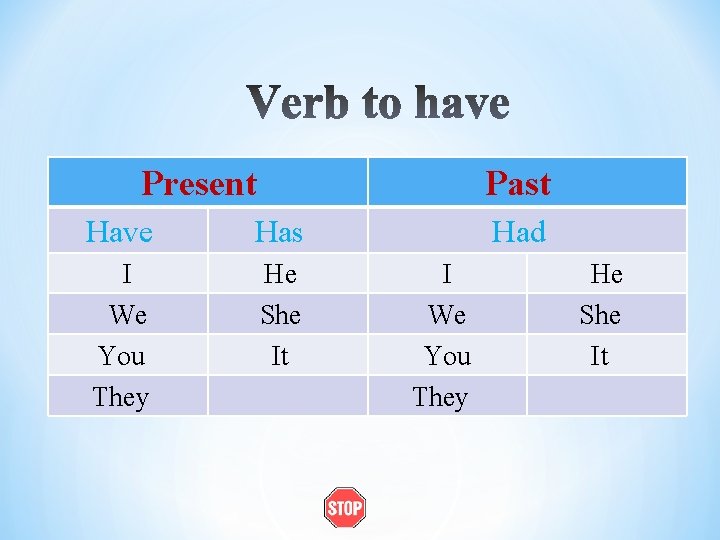 Verb to have

| Present | | Past | |
|---|---|---|---|
| Have | Has | Had | |
| I | He | I | He |
| We | She | We | She |
| You | It | You | It |
| They | | They | |

STOP